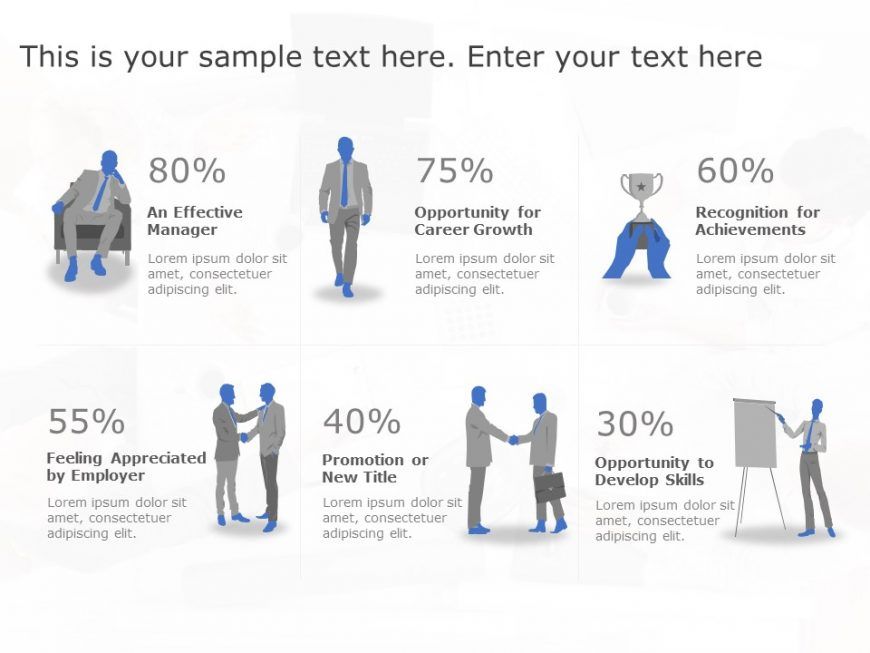 This is your sample text here. Enter your text here

80%
An Effective Manager
Lorem ipsum dolor sit amet, consectetuer adipiscing elit.

75%
Opportunity for Career Growth
Lorem ipsum dolor sit amet, consectetuer adipiscing elit.

60%
Recognition for Achievements
Lorem ipsum dolor sit amet, consectetuer adipiscing elit.

55%
Feeling Appreciated by Employer
Lorem ipsum dolor sit amet, consectetuer adipiscing elit.

40%
Promotion or New Title
Lorem ipsum dolor sit amet, consectetuer adipiscing elit.

30%
Opportunity to Develop Skills
Lorem ipsum dolor sit amet, consectetuer adipiscing elit.